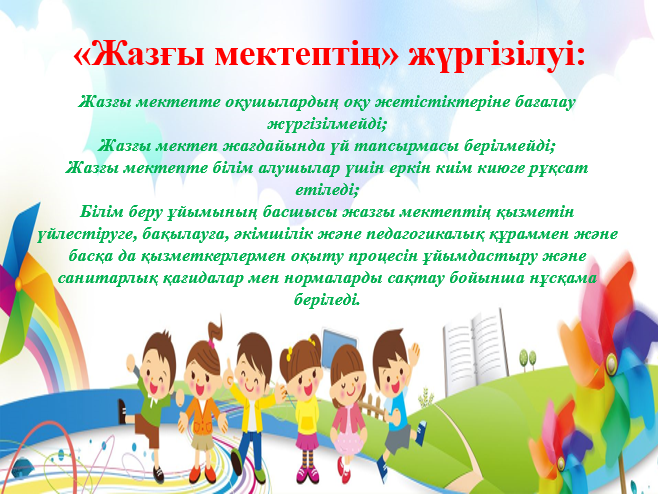 «Жазғы мектептің» жүргізілуі:

Жазғы мектепте оқушылардың оқу жетістіктеріне бағалау жүргізілмейді;
Жазғы мектеп жағдайында үй тапсырмасы берілмейді;
Жазғы мектепте білім алушылар үшін еркін киім киюге рұқсат етіледі;
Білім беру ұйымының басшысы жазғы мектептің қызметін үйлестіруге, бақылауға, әкімшілік және педагогикалық құраммен және басқа да қызметкерлермен оқыту процесін ұйымдастыру және санитарлық қағидалар мен нормаларды сақтау бойынша нұсқама беріледі.